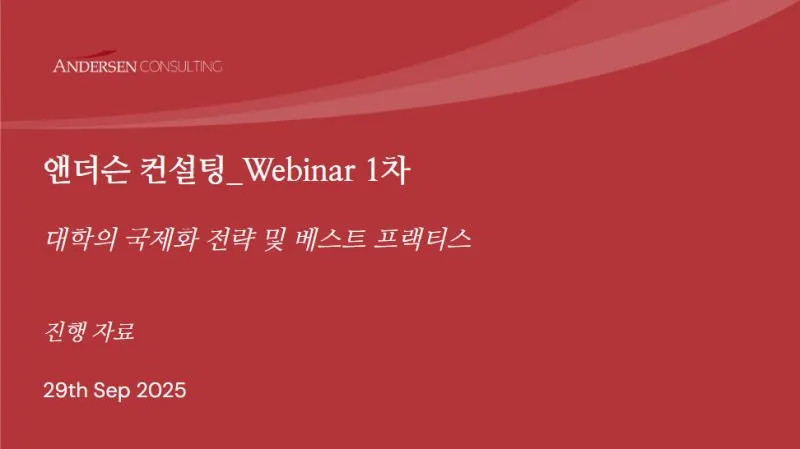 ANDERSEN CONSULTING

앤더슨 컨설팅_Webinar 1차

대학의 국제화 전략 및 베스트 프랙티스

진행 자료

29th Sep 2025